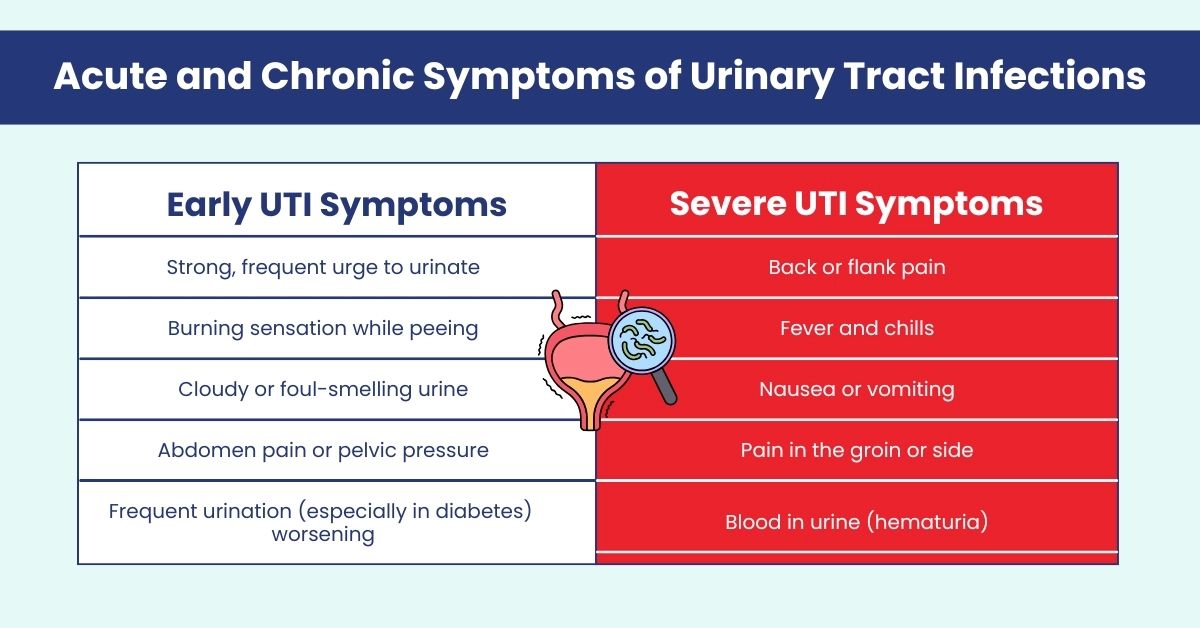 Acute and Chronic Symptoms of Urinary Tract Infections

| Early UTI Symptoms | Severe UTI Symptoms |
|---|---|
| Strong, frequent urge to urinate | Back or flank pain |
| Burning sensation while peeing | Fever and chills |
| Cloudy or foul-smelling urine | Nausea or vomiting |
| Abdomen pain or pelvic pressure | Pain in the groin or side |
| Frequent urination (especially in diabetes) worsening | Blood in urine (hematuria) |